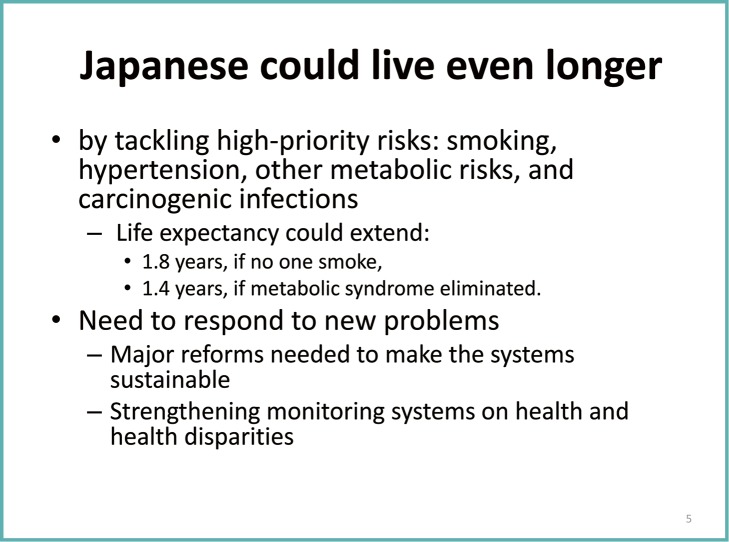 Japanese could live even longer

• by tackling high-priority risks: smoking, hypertension, other metabolic risks, and carcinogenic infections
– Life expectancy could extend:
• 1.8 years, if no one smoke,
• 1.4 years, if metabolic syndrome eliminated.

• Need to respond to new problems
– Major reforms needed to make the systems sustainable
– Strengthening monitoring systems on health and health disparities

5